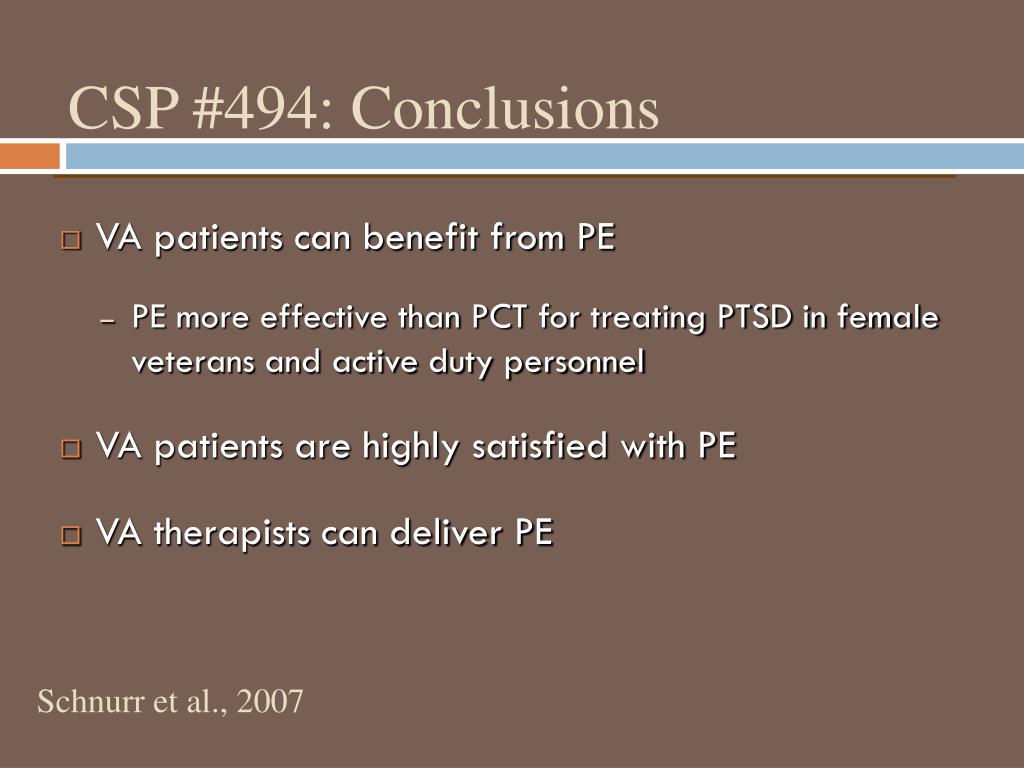 CSP #494: Conclusions

□ VA patients can benefit from PE

– PE more effective than PCT for treating PTSD in female veterans and active duty personnel

□ VA patients are highly satisfied with PE

□ VA therapists can deliver PE

Schnurr et al., 2007